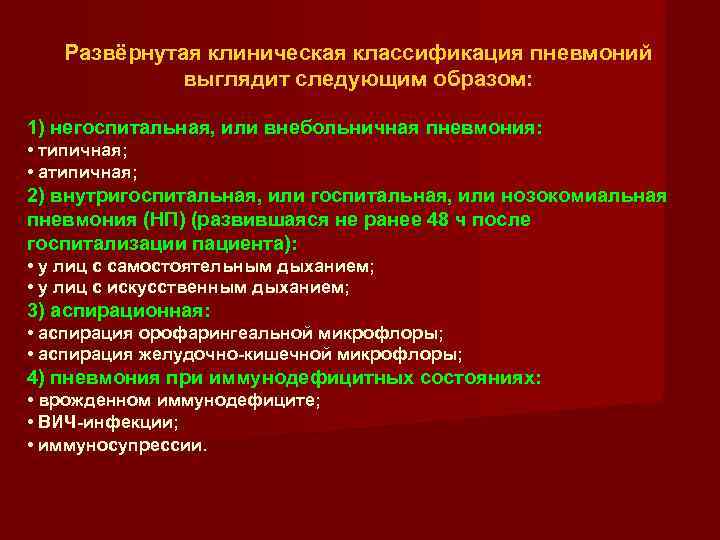 Развёрнутая клиническая классификация пневмоний выглядит следующим образом:

1) негоспитальная, или внебольничная пневмония:
• типичная;
• атипичная;
2) внутригоспитальная, или госпитальная, или нозокомиальная пневмония (НП) (развившаяся не ранее 48 ч после госпитализации пациента):
• у лиц с самостоятельным дыханием;
• у лиц с искусственным дыханием;
3) аспирационная:
• аспирация орофарингеальной микрофлоры;
• аспирация желудочно-кишечной микрофлоры;
4) пневмония при иммунодефицитных состояниях:
• врожденном иммунодефиците;
• ВИЧ-инфекции;
• иммуносупрессии.